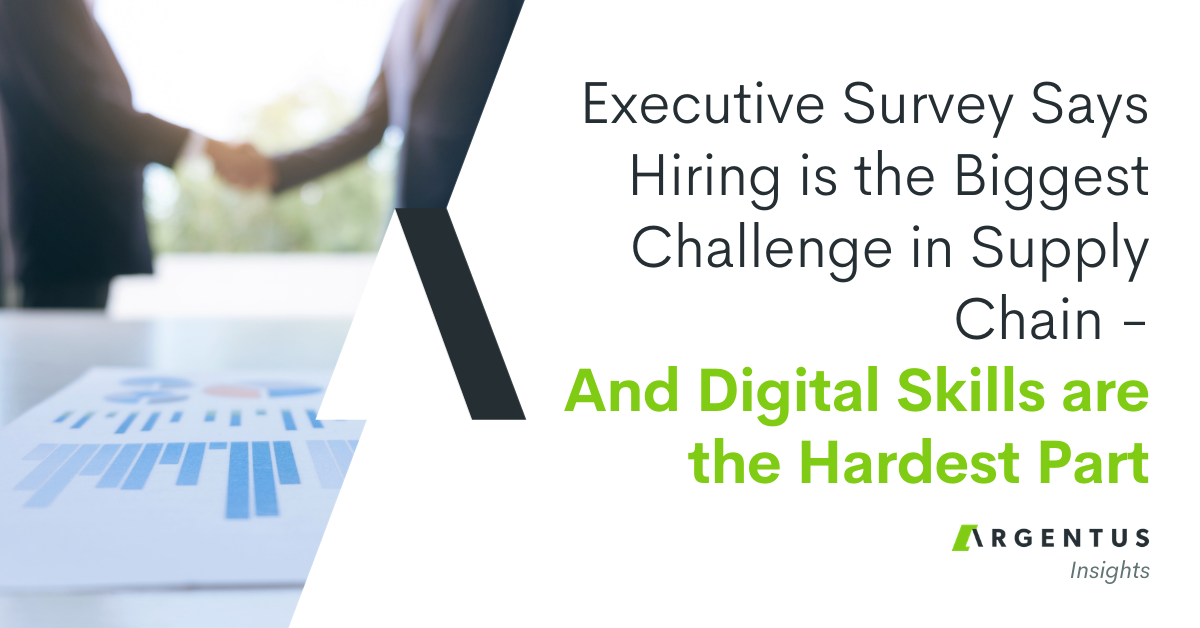 Executive Survey Says Hiring is the Biggest Challenge in Supply Chain – And Digital Skills are the Hardest Part

ARGENTUS
Insights